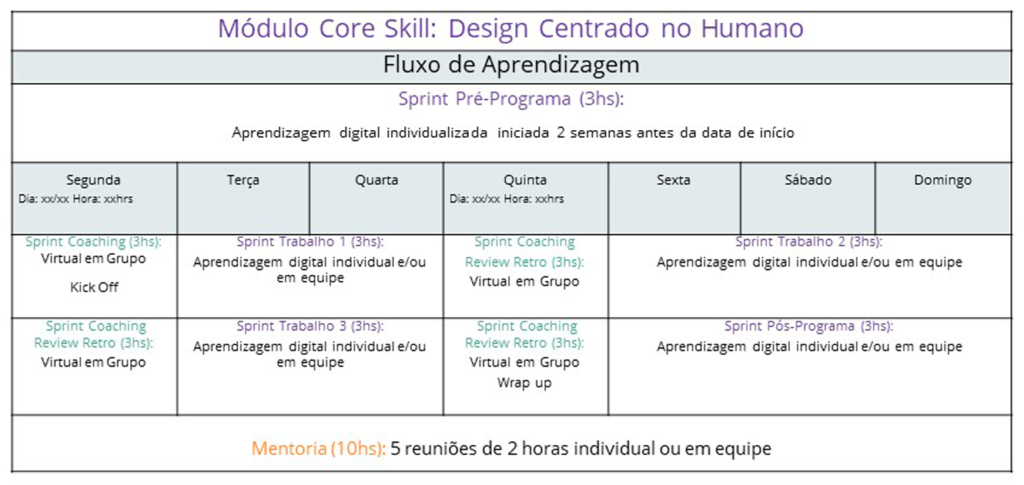 Módulo Core Skill: Design Centrado no Humano

Fluxo de Aprendizagem

Sprint Pré-Programa (3hs):

Aprendizagem digital individualizada iniciada 2 semanas antes da data de início

| Segunda Dia: xx/xx Hora: xxhrs | Terça | Quarta | Quinta Dia: xx/xx Hora: xxhrs | Sexta | Sábado | Domingo |
|---|---|---|---|---|---|---|
| Sprint Coaching (3hs): Virtual em Grupo Kick Off | Sprint Trabalho 1 (3hs): Aprendizagem digital individual e/ou em equipe | | Sprint Coaching Review Retro (3hs): Virtual em Grupo | Sprint Trabalho 2 (3hs): Aprendizagem digital individual e/ou em equipe | | |
| Sprint Coaching Review Retro (3hs): Virtual em Grupo | Sprint Trabalho 3 (3hs): Aprendizagem digital individual e/ou em equipe | | Sprint Coaching Review Retro (3hs): Virtual em Grupo Wrap up | Sprint Pós-Programa (3hs): Aprendizagem digital individual e/ou em equipe | | |

Mentoria (10hs): 5 reuniões de 2 horas individual ou em equipe